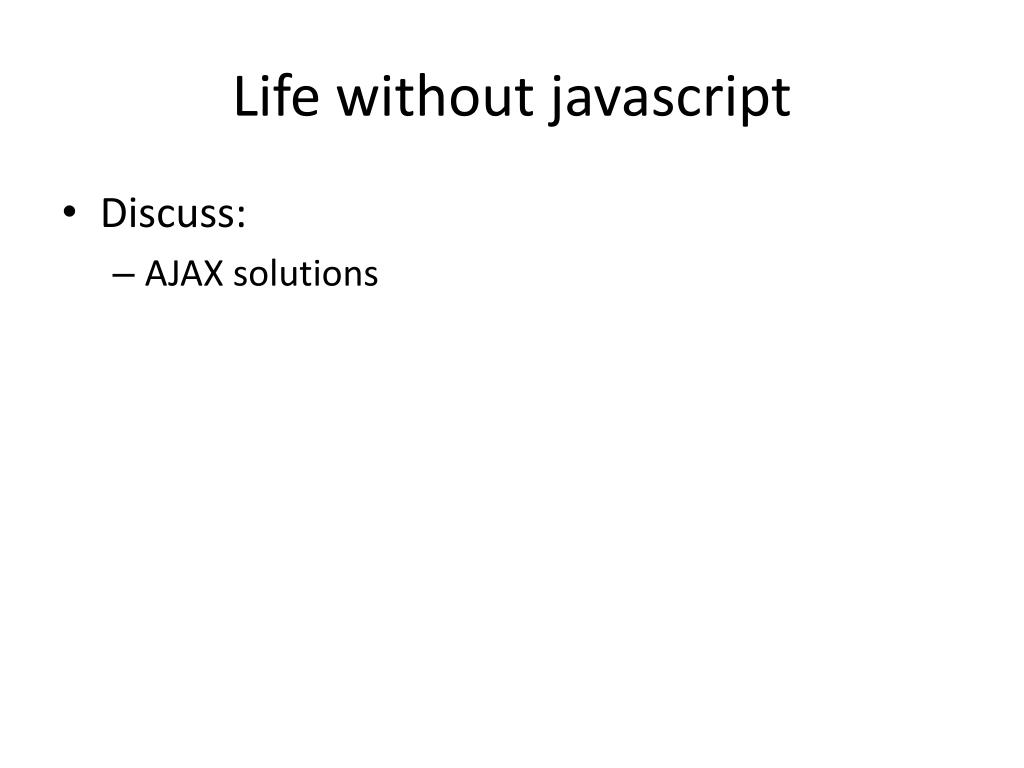 Life without javascript

• Discuss:
– AJAX solutions